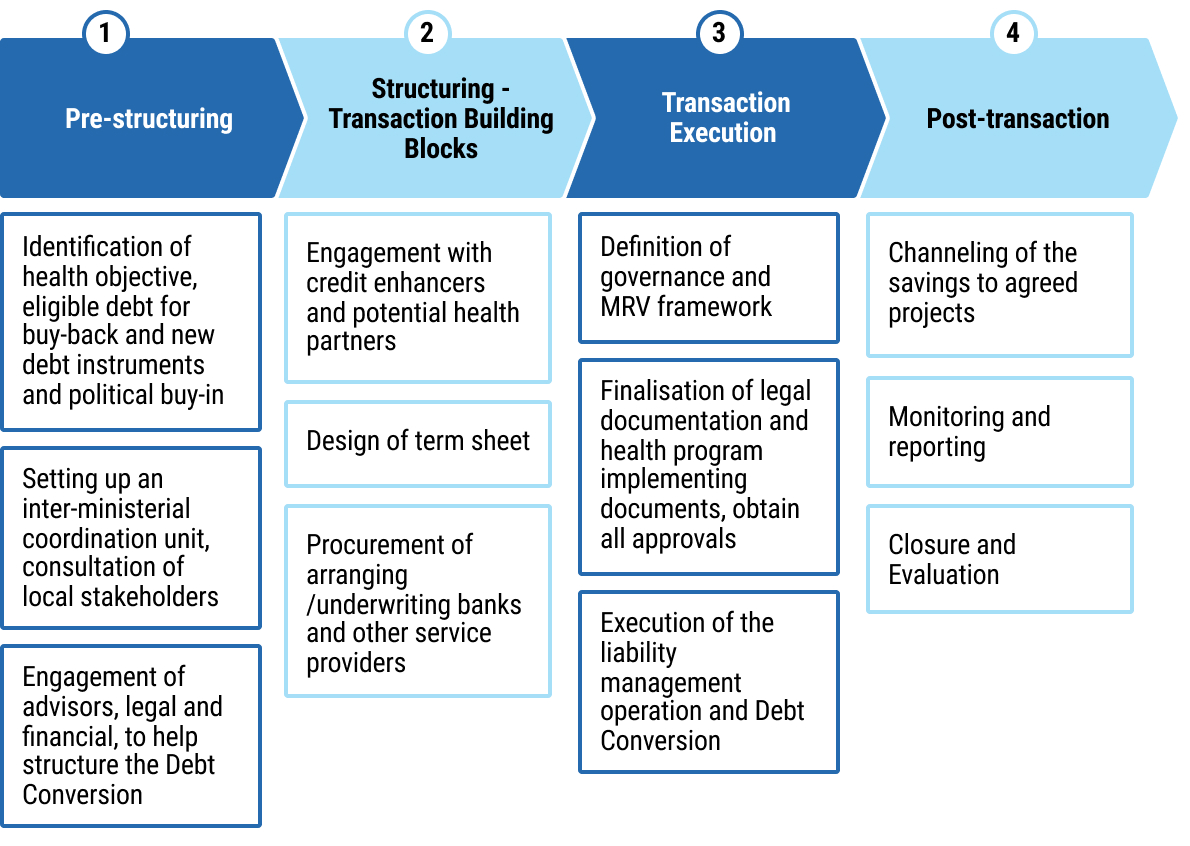 1

Pre-structuring

Identification of health objective, eligible debt for buy-back and new debt instruments and political buy-in

Setting up an inter-ministerial coordination unit, consultation of local stakeholders

Engagement of advisors, legal and financial, to help structure the Debt Conversion

2

Structuring - Transaction Building Blocks

Engagement with credit enhancers and potential health partners

Design of term sheet

Procurement of arranging /underwriting banks and other service providers

3

Transaction Execution

Definition of governance and MRV framework

Finalisation of legal documentation and health program implementing documents, obtain all approvals

Execution of the liability management operation and Debt Conversion

4

Post-transaction

Channeling of the savings to agreed projects

Monitoring and reporting

Closure and Evaluation